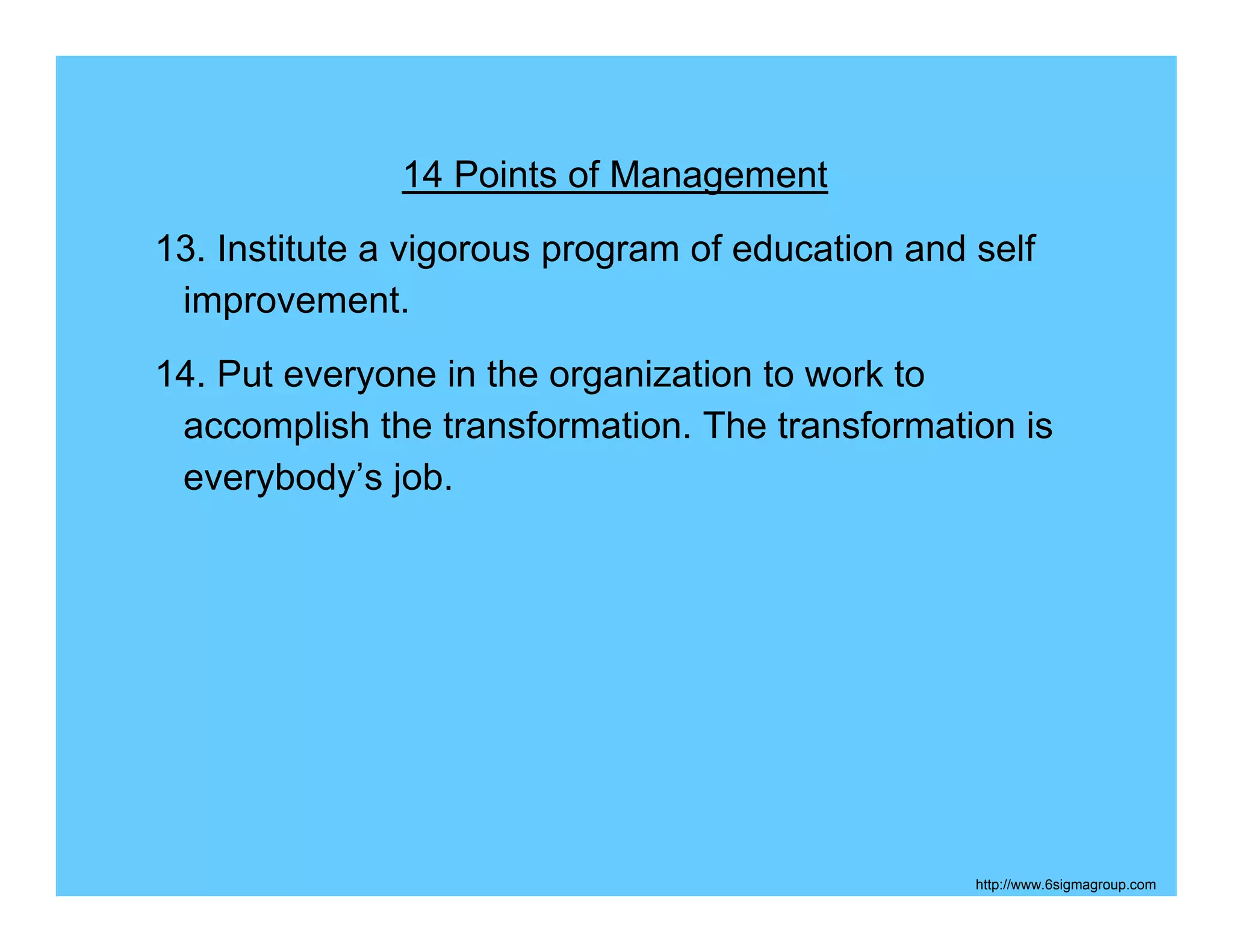 14 Points of Management

13. Institute a vigorous program of education and self improvement.

14. Put everyone in the organization to work to accomplish the transformation. The transformation is everybody’s job.

http://www.6sigmagroup.com